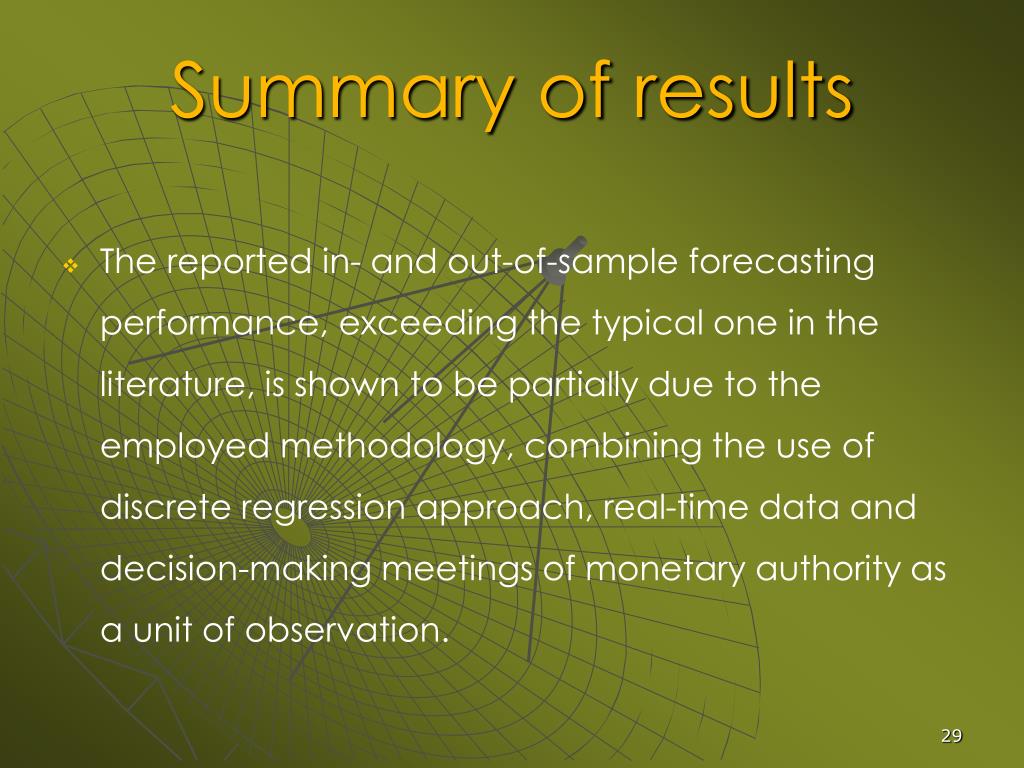 Summary of results

❖ The reported in- and out-of-sample forecasting performance, exceeding the typical one in the literature, is shown to be partially due to the employed methodology, combining the use of discrete regression approach, real-time data and decision-making meetings of monetary authority as a unit of observation.

29